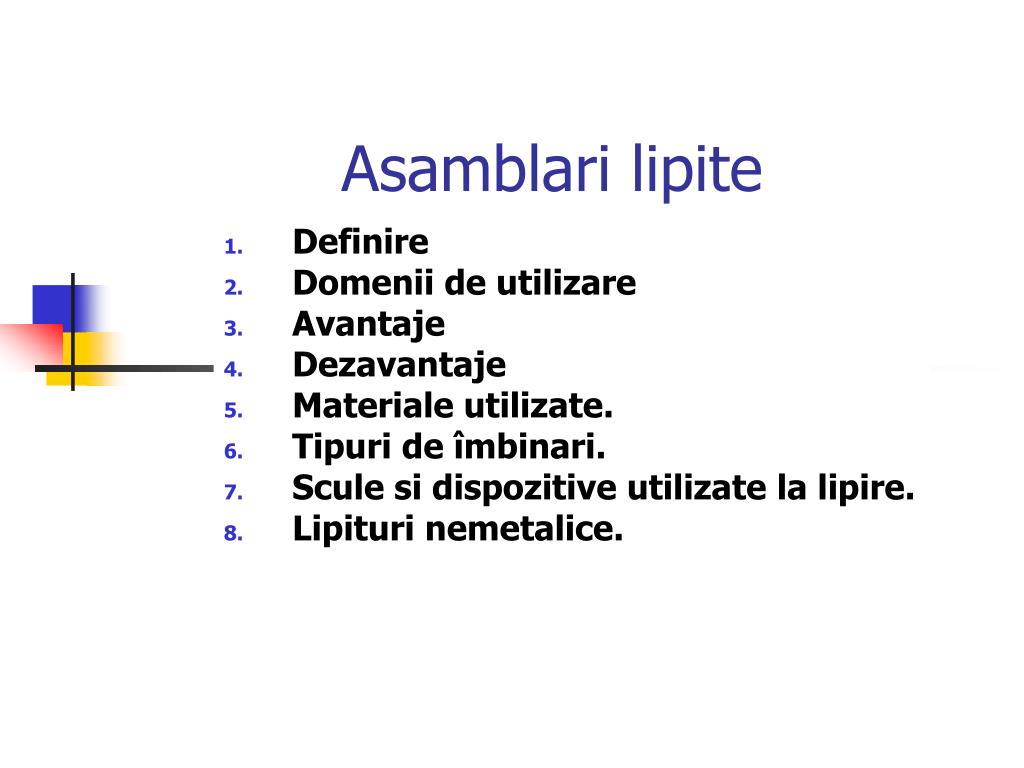 Asamblari lipite

1. Definire
2. Domenii de utilizare
3. Avantaje
4. Dezavantaje
5. Materiale utilizate.
6. Tipuri de îmbinari.
7. Scule si dispozitive utilizate la lipire.
8. Lipituri nemetalice.